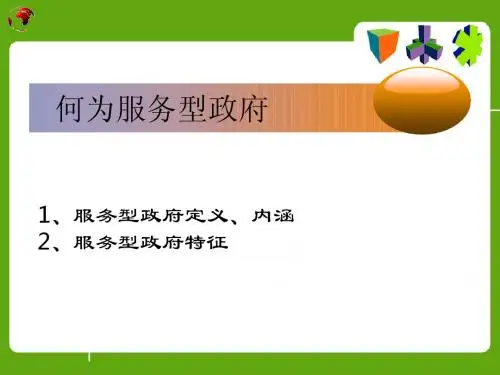 何为服务型政府

1、服务型政府定义、内涵
2、服务型政府特征